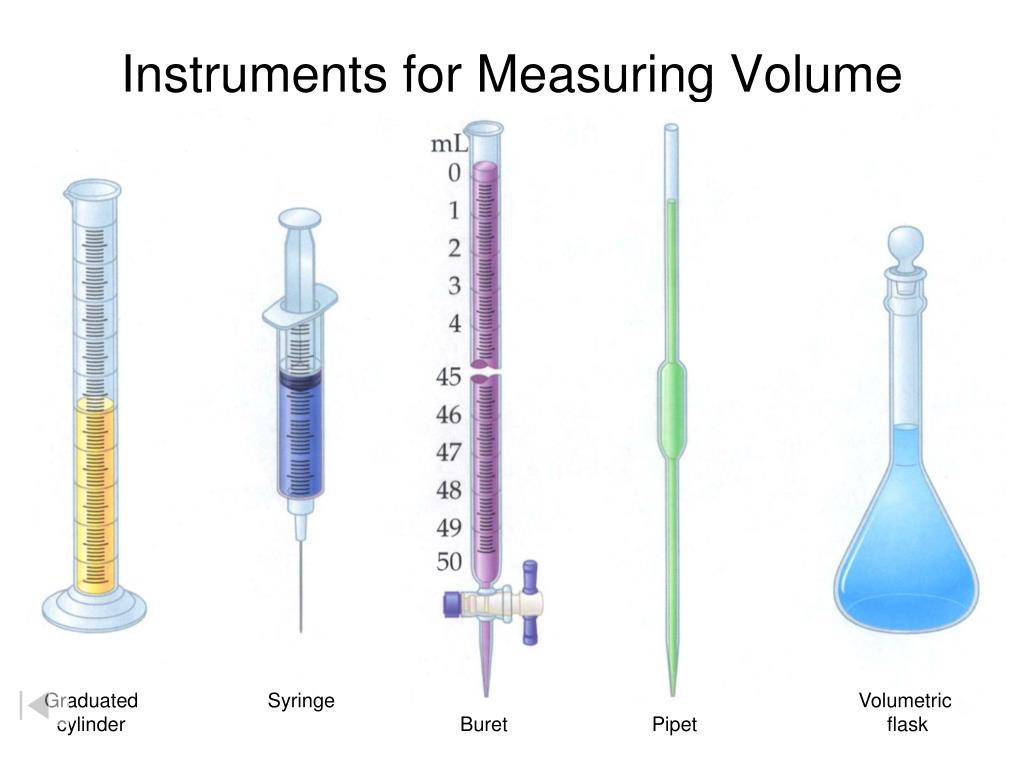 Instruments for Measuring Volume

mL
0
1
2
3
4
45
46
47
48
49
50

Graduated cylinder

Syringe

Buret

Pipet

Volumetric flask